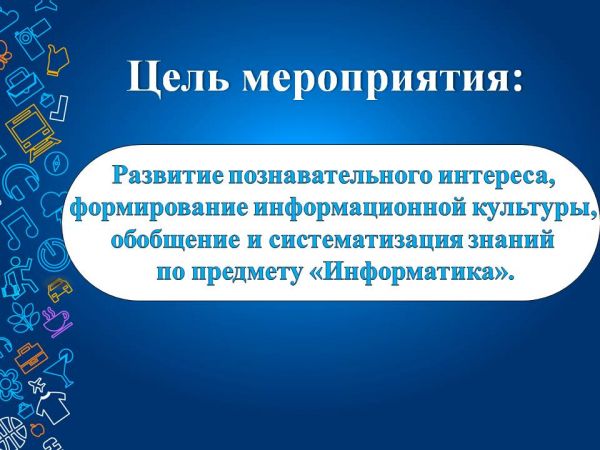 Цель мероприятия:

Развитие познавательного интереса, формирование информационной культуры, обобщение и систематизация знаний по предмету «Информатика».